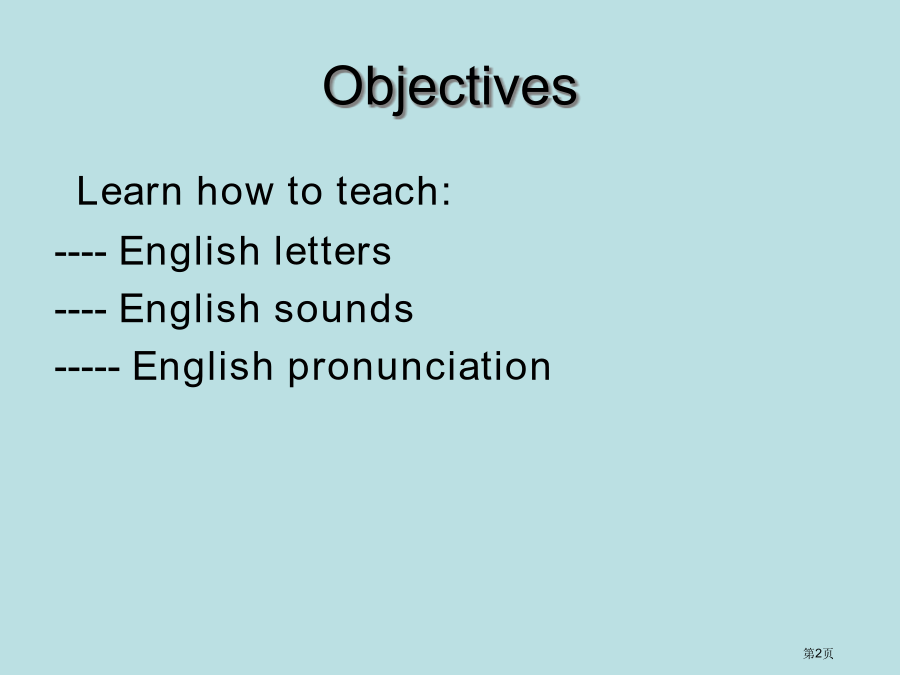 Objectives

Learn how to teach:

---- English letters

---- English sounds

----- English pronunciation

第2页